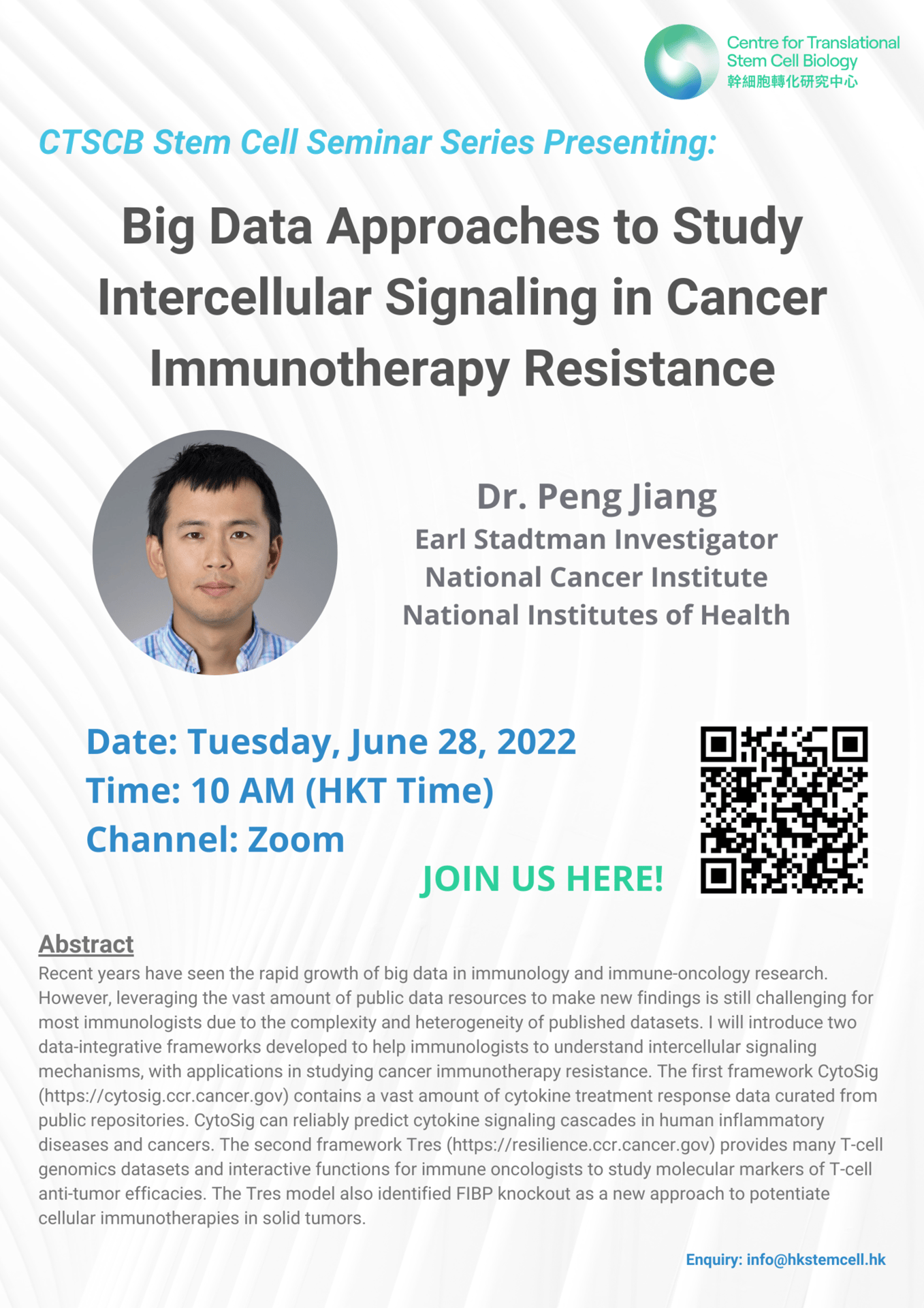 Centre for Translational Stem Cell Biology
幹細胞轉化研究中心

CTSCB Stem Cell Seminar Series Presenting:

Big Data Approaches to Study Intercellular Signaling in Cancer Immunotherapy Resistance

Dr. Peng Jiang
Earl Stadtman Investigator
National Cancer Institute
National Institutes of Health

Date: Tuesday, June 28, 2022
Time: 10 AM (HKT Time)
Channel: Zoom

JOIN US HERE!

Abstract
Recent years have seen the rapid growth of big data in immunology and immune-oncology research. However, leveraging the vast amount of public data resources to make new findings is still challenging for most immunologists due to the complexity and heterogeneity of published datasets. I will introduce two data-integrative frameworks developed to help immunologists to understand intercellular signaling mechanisms, with applications in studying cancer immunotherapy resistance. The first framework CytoSig (https://cytosig.ccr.cancer.gov) contains a vast amount of cytokine treatment response data curated from public repositories. CytoSig can reliably predict cytokine signaling cascades in human inflammatory diseases and cancers. The second framework Tres (https://resilience.ccr.cancer.gov) provides many T-cell genomics datasets and interactive functions for immune oncologists to study molecular markers of T-cell anti-tumor efficacies. The Tres model also identified FIBP knockout as a new approach to potentiate cellular immunotherapies in solid tumors.

Enquiry: info@hkstemcell.hk